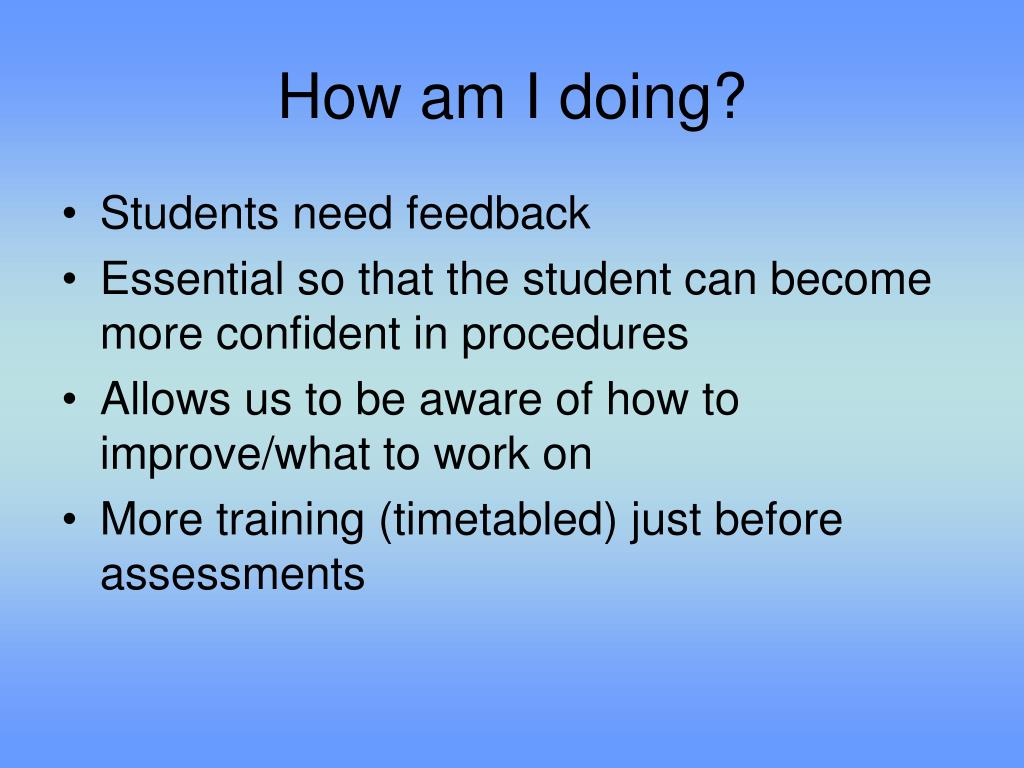 How am I doing?

• Students need feedback
• Essential so that the student can become more confident in procedures
• Allows us to be aware of how to improve/what to work on
• More training (timetabled) just before assessments